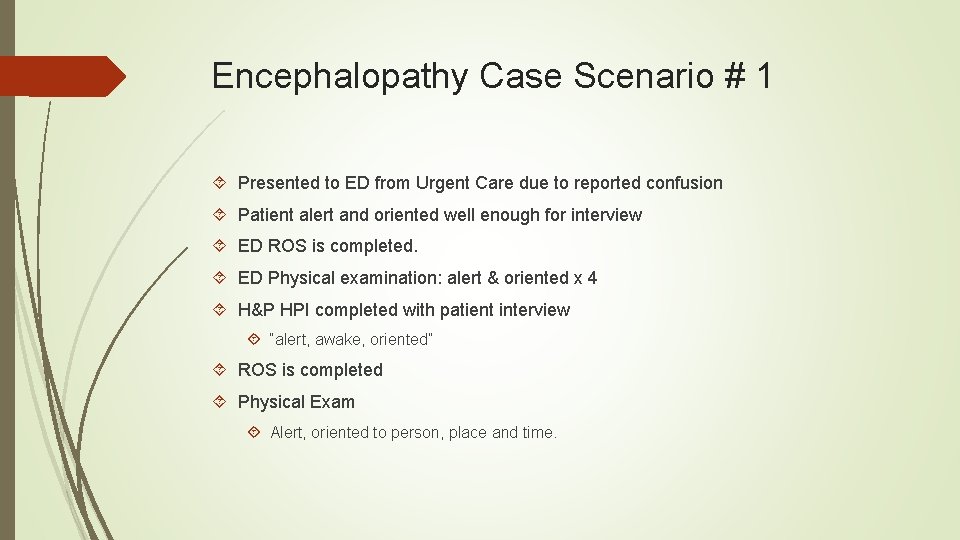 Encephalopathy Case Scenario # 1

Presented to ED from Urgent Care due to reported confusion

Patient alert and oriented well enough for interview

ED ROS is completed.

ED Physical examination: alert & oriented x 4

H&P HPI completed with patient interview

"alert, awake, oriented"

ROS is completed

Physical Exam

Alert, oriented to person, place and time.